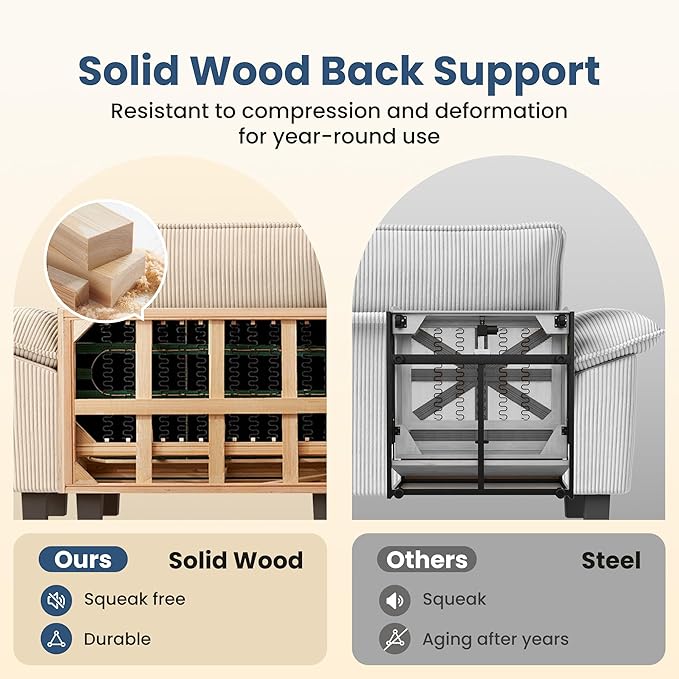 Solid Wood Back Support

Resistant to compression and deformation for year-round use

Ours Solid Wood

Squeak free

Durable

Others Steel

Squeak

Aging after years